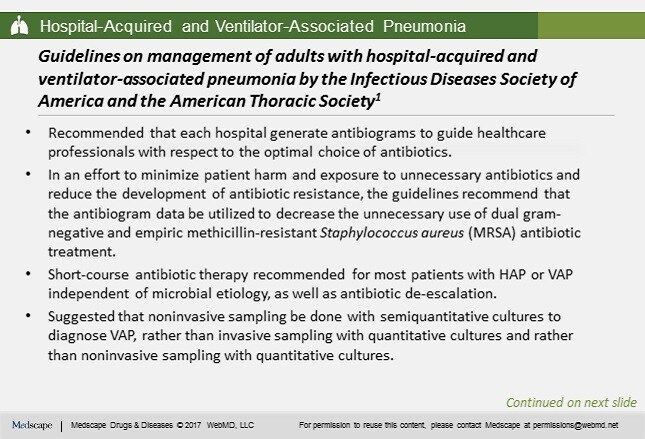 Hospital-Acquired and Ventilator-Associated Pneumonia

Guidelines on management of adults with hospital-acquired and ventilator-associated pneumonia by the Infectious Diseases Society of America and the American Thoracic Society$^1$

• Recommended that each hospital generate antibiograms to guide healthcare professionals with respect to the optimal choice of antibiotics.

• In an effort to minimize patient harm and exposure to unnecessary antibiotics and reduce the development of antibiotic resistance, the guidelines recommend that the antibiogram data be utilized to decrease the unnecessary use of dual gram-negative and empiric methicillin-resistant Staphylococcus aureus (MRSA) antibiotic treatment.

• Short-course antibiotic therapy recommended for most patients with HAP or VAP independent of microbial etiology, as well as antibiotic de-escalation.

• Suggested that noninvasive sampling be done with semiquantitative cultures to diagnose VAP, rather than invasive sampling with quantitative cultures and rather than noninvasive sampling with quantitative cultures.

Continued on next slide

Medscape | Medscape Drugs & Diseases © 2017 WebMD, LLC For permission to reuse this content, please contact Medscape at permissions@webmd.net